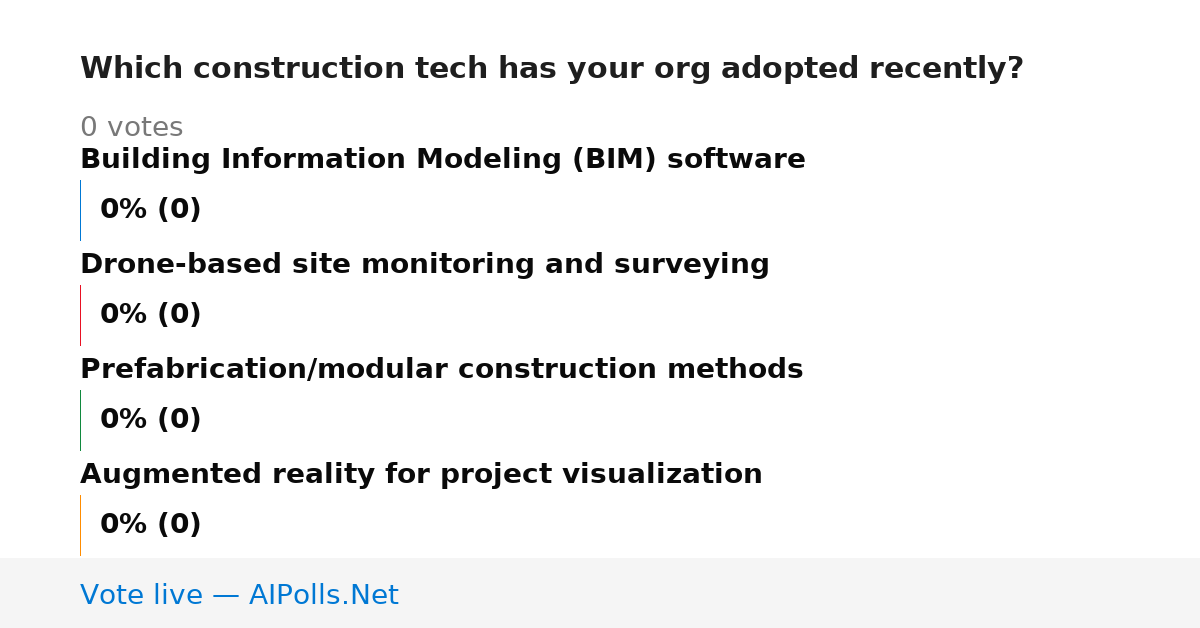 Which construction tech has your org adopted recently?

0 votes

Building Information Modeling (BIM) software

0% (0)

Drone-based site monitoring and surveying

0% (0)

Prefabrication/modular construction methods

0% (0)

Augmented reality for project visualization

0% (0)

Vote live — AIPolls.Net